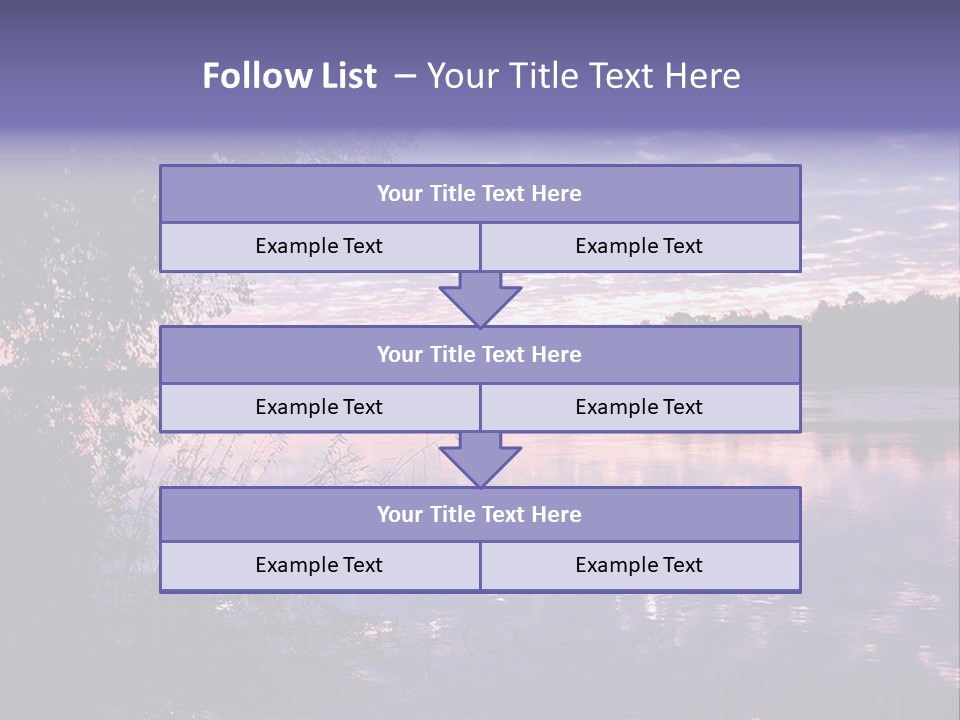 Follow List – Your Title Text Here

Your Title Text Here

Example Text

Example Text

Your Title Text Here

Example Text

Example Text

Your Title Text Here

Example Text

Example Text